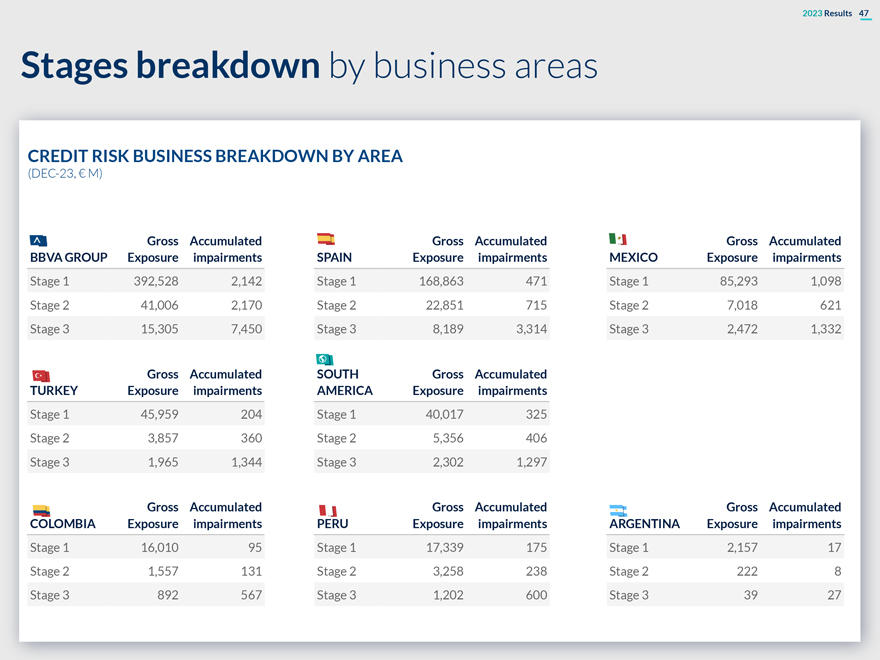 2023 Results 47

Stages breakdown by business areas

CREDIT RISK BUSINESS BREAKDOWN BY AREA
(DEC-23, € M)

| BBVA GROUP | Gross Exposure | Accumulated impairments |
|---|---|---|
| Stage 1 | 392,528 | 2,142 |
| Stage 2 | 41,006 | 2,170 |
| Stage 3 | 15,305 | 7,450 |

| SPAIN | Gross Exposure | Accumulated impairments |
|---|---|---|
| Stage 1 | 168,863 | 471 |
| Stage 2 | 22,851 | 715 |
| Stage 3 | 8,189 | 3,314 |

| MEXICO | Gross Exposure | Accumulated impairments |
|---|---|---|
| Stage 1 | 85,293 | 1,098 |
| Stage 2 | 7,018 | 621 |
| Stage 3 | 2,472 | 1,332 |

| TURKEY | Gross Exposure | Accumulated impairments |
|---|---|---|
| Stage 1 | 45,959 | 204 |
| Stage 2 | 3,857 | 360 |
| Stage 3 | 1,965 | 1,344 |

| SOUTH AMERICA | Gross Exposure | Accumulated impairments |
|---|---|---|
| Stage 1 | 40,017 | 325 |
| Stage 2 | 5,356 | 406 |
| Stage 3 | 2,302 | 1,297 |

| COLOMBIA | Gross Exposure | Accumulated impairments |
|---|---|---|
| Stage 1 | 16,010 | 95 |
| Stage 2 | 1,557 | 131 |
| Stage 3 | 892 | 567 |

| PERU | Gross Exposure | Accumulated impairments |
|---|---|---|
| Stage 1 | 17,339 | 175 |
| Stage 2 | 3,258 | 238 |
| Stage 3 | 1,202 | 600 |

| ARGENTINA | Gross Exposure | Accumulated impairments |
|---|---|---|
| Stage 1 | 2,157 | 17 |
| Stage 2 | 222 | 8 |
| Stage 3 | 39 | 27 |